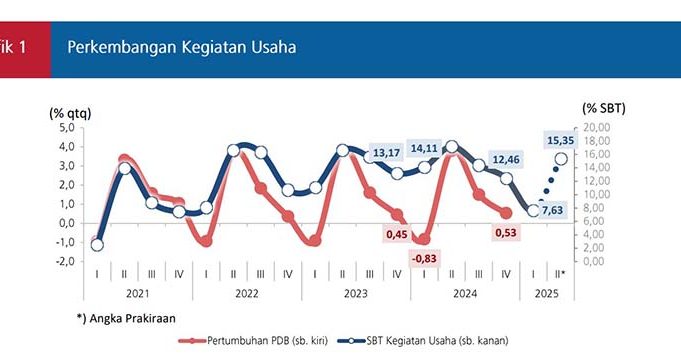 fik 1

Perkembangan Kegiatan Usaha

(% qtq)

(% SBT)

5,0
4,0
3,0
2,0
1,0
0,0
-1,0
-2,0

20,00
18,00
16,00
14,00
12,00
10,00
8,00
6,00
4,00
2,00
0,00

13,17
14,11
12,46
15,35
7,63
0,45
-0,83
0,53

I II III IV I II III IV I II III IV I II III IV I II*

2021 2022 2023 2024 2025

*) Angka Prakiraan

Pertumbuhan PDB (sb. kiri)
SBT Kegiatan Usaha (sb. kanan)